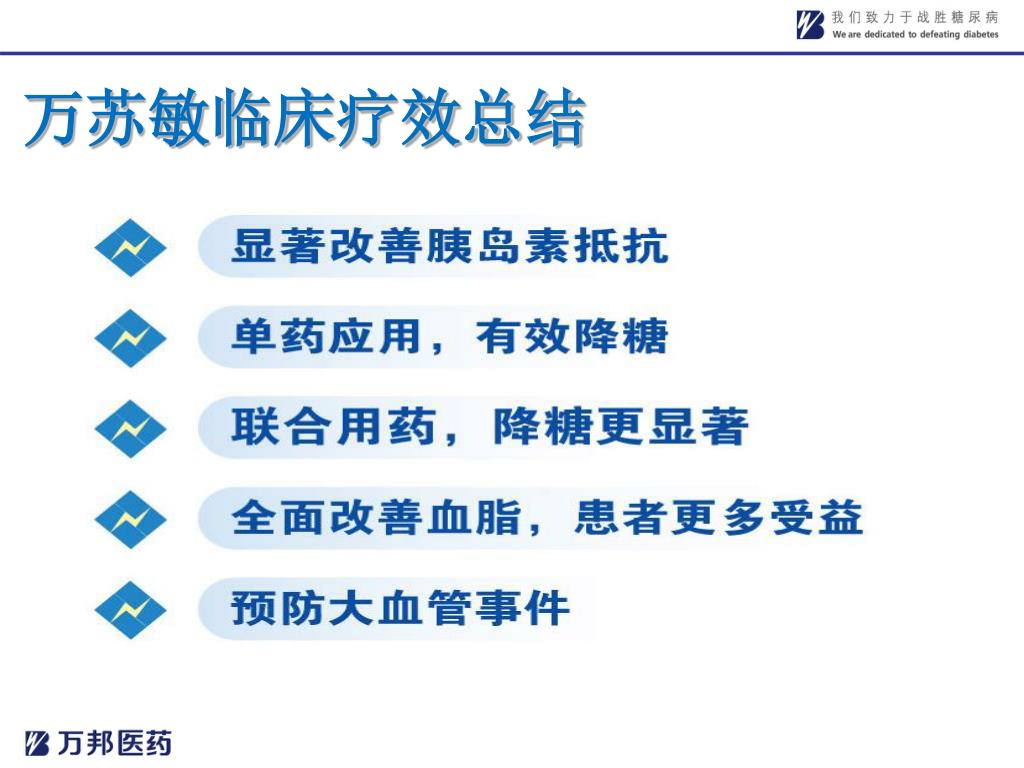 我们致力于战胜糖尿病
We are dedicated to defeating diabetes

万苏敏临床疗效总结

显著改善胰岛素抵抗

单药应用，有效降糖

联合用药，降糖更显著

全面改善血脂，患者更多受益

预防大血管事件

万邦医药